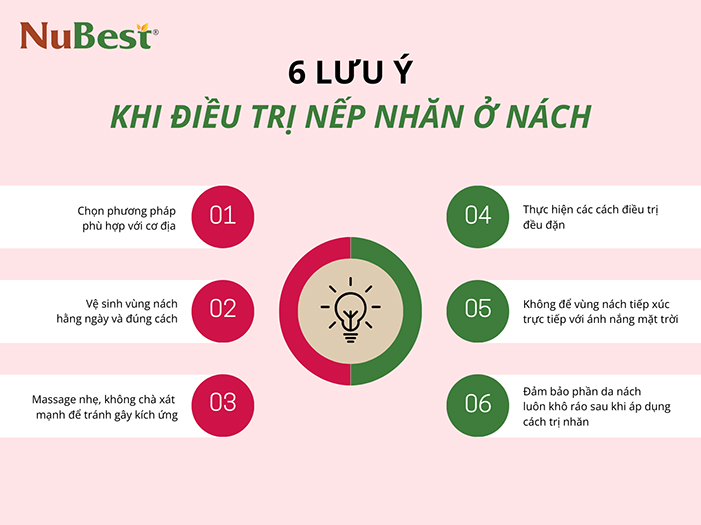 NuBest®

6 LƯU Ý
KHI ĐIỀU TRỊ NẾP NHĂN Ở NÁCH

Chọn phương pháp phù hợp với cơ địa

01

Vệ sinh vùng nách hằng ngày và đúng cách

02

Massage nhẹ, không chà xát mạnh để tránh gây kích ứng

03

04

Thực hiện các cách điều trị đều đặn

05

Không để vùng nách tiếp xúc trực tiếp với ánh nắng mặt trời

06

Đảm bảo phần da nách luôn khô ráo sau khi áp dụng cách trị nhăn